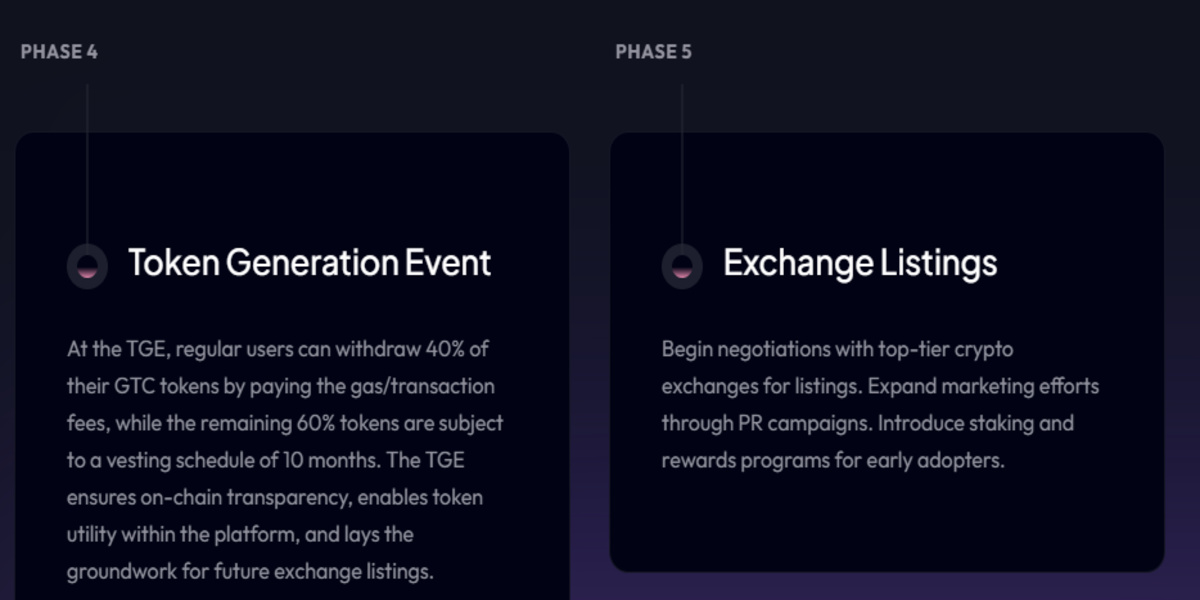 PHASE 4

Token Generation Event

At the TGE, regular users can withdraw 40% of their GTC tokens by paying the gas/transaction fees, while the remaining 60% tokens are subject to a vesting schedule of 10 months. The TGE ensures on-chain transparency, enables token utility within the platform, and lays the groundwork for future exchange listings.

PHASE 5

Exchange Listings

Begin negotiations with top-tier crypto exchanges for listings. Expand marketing efforts through PR campaigns. Introduce staking and rewards programs for early adopters.